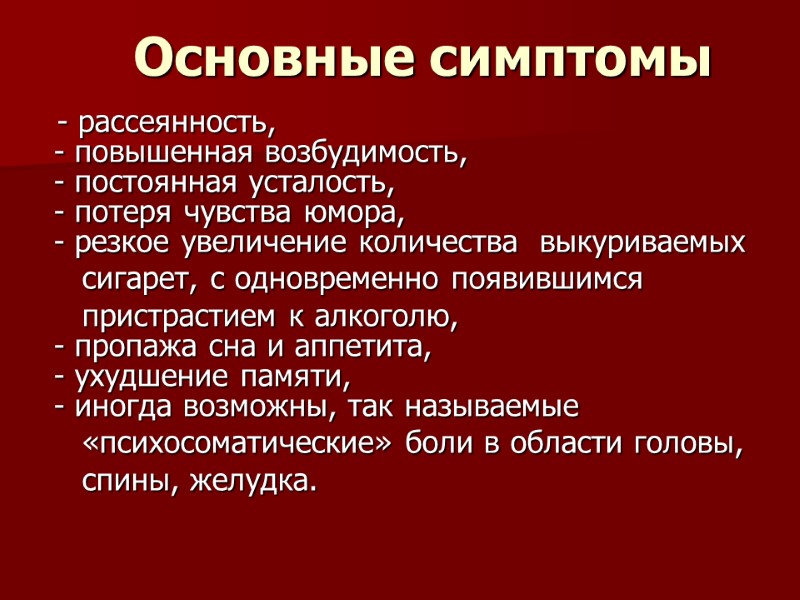 Основные симптомы

- рассеянность,
- повышенная возбудимость,
- постоянная усталость,
- потеря чувства юмора,
- резкое увеличение количества выкуриваемых сигарет, с одновременно появившимся пристрастием к алкоголю,
- пропажа сна и аппетита,
- ухудшение памяти,
- иногда возможны, так называемые «психосоматические» боли в области головы, спины, желудка.